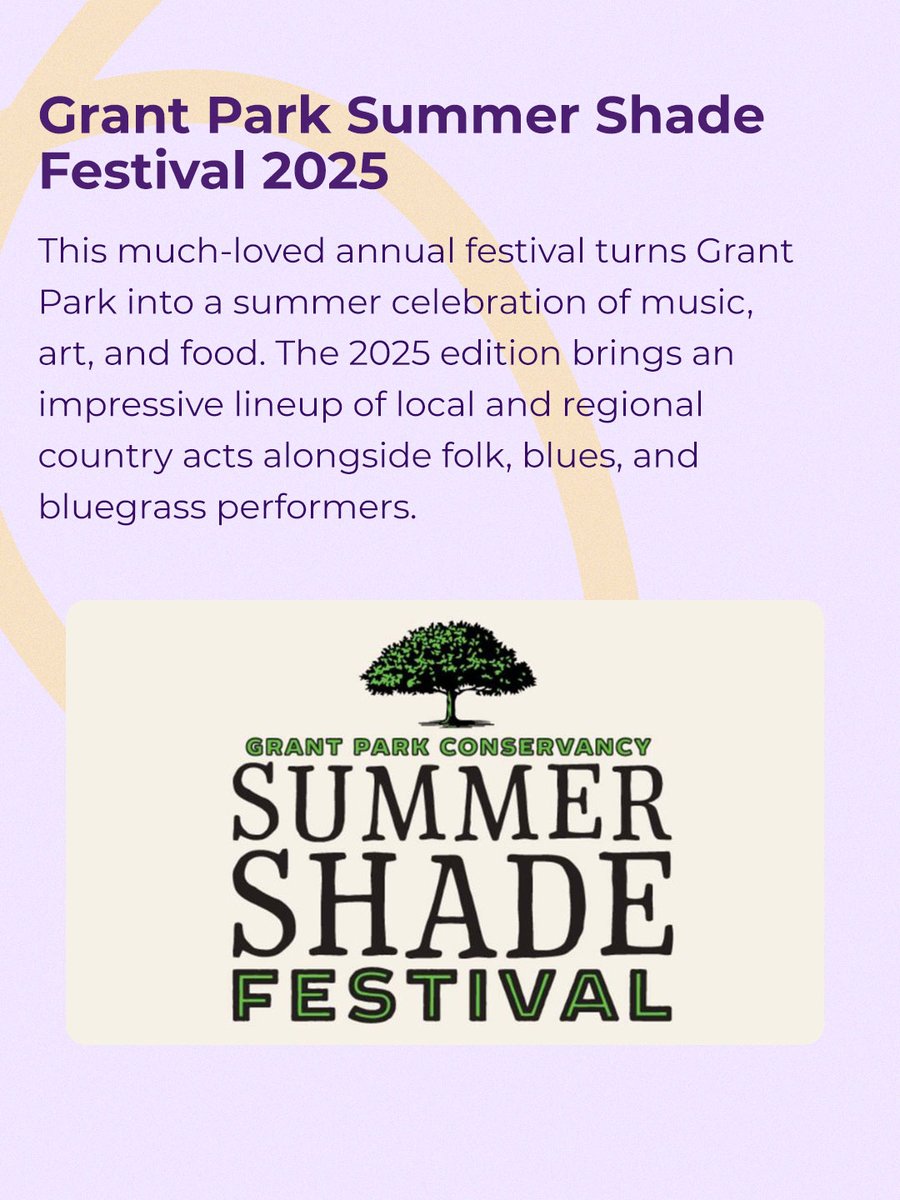 Grant Park Summer Shade Festival 2025

This much-loved annual festival turns Grant Park into a summer celebration of music, art, and food. The 2025 edition brings an impressive lineup of local and regional country acts alongside folk, blues, and bluegrass performers.

GRANT PARK CONSERVANCY
SUMMER
SHADE
FESTIVAL